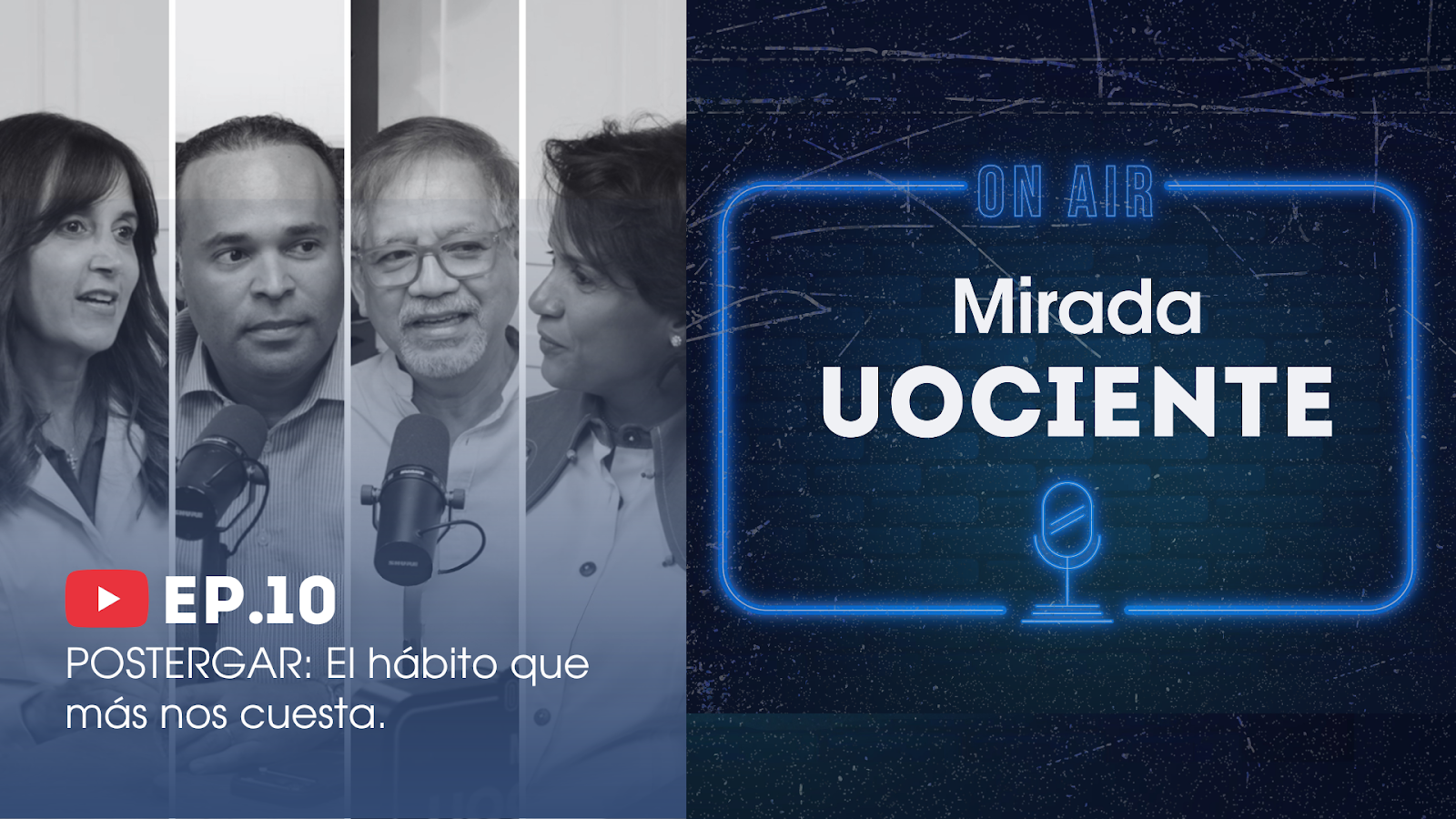 EP.10

POSTERGAR: El hábito que más nos cuesta.

ON AIR

Mirada

UOCIENTE